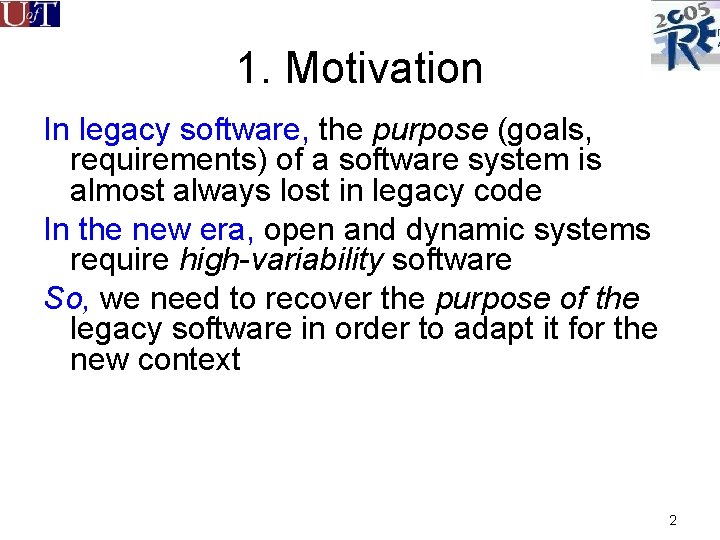 UofT

2005 RE

1. Motivation

In legacy software, the purpose (goals, requirements) of a software system is almost always lost in legacy code

In the new era, open and dynamic systems require high-variability software

So, we need to recover the purpose of the legacy software in order to adapt it for the new context

2